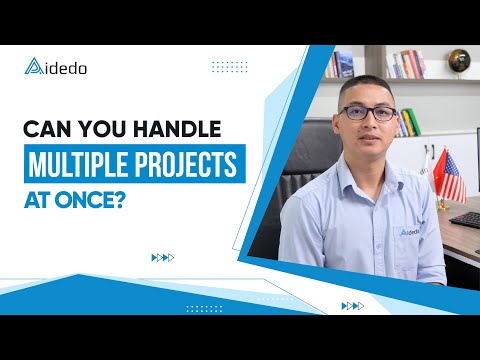 Aidedo

CAN YOU HANDLE
MULTIPLE PROJECTS
AT ONCE?

Aidedo